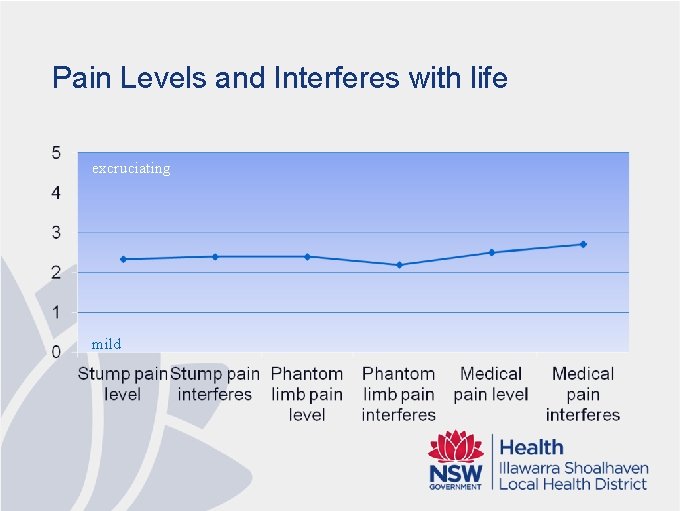 Pain Levels and Interferes with life

5
4
3
2
1
0

excruciating

mild

Stump pain level

Stump pain interferes

Phantom limb pain level

Phantom limb pain interferes

Medical pain level

Medical pain interferes

NSW GOVERNMENT

Health
Illawarra Shoalhaven
Local Health District